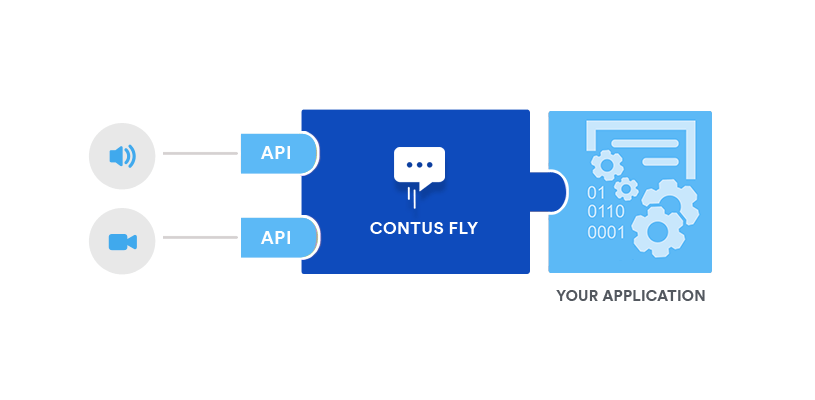 API

API

CONTUS FLY

01
0110
0001

YOUR APPLICATION